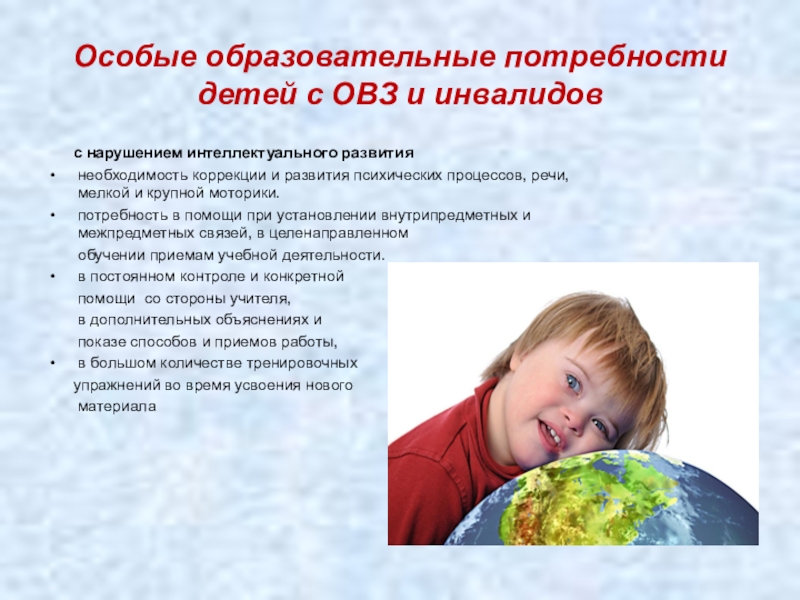 Особые образовательные потребности детей с ОВЗ и инвалидов

с нарушением интеллектуального развития

• необходимость коррекции и развития психических процессов, речи, мелкой и крупной моторики.

• потребность в помощи при установлении внутрипредметных и межпредметных связей, в целенаправленном обучении приемам учебной деятельности.

• в постоянном контроле и конкретной помощи со стороны учителя, в дополнительных объяснениях и показе способов и приемов работы,

• в большом количестве тренировочных упражнений во время усвоения нового материала